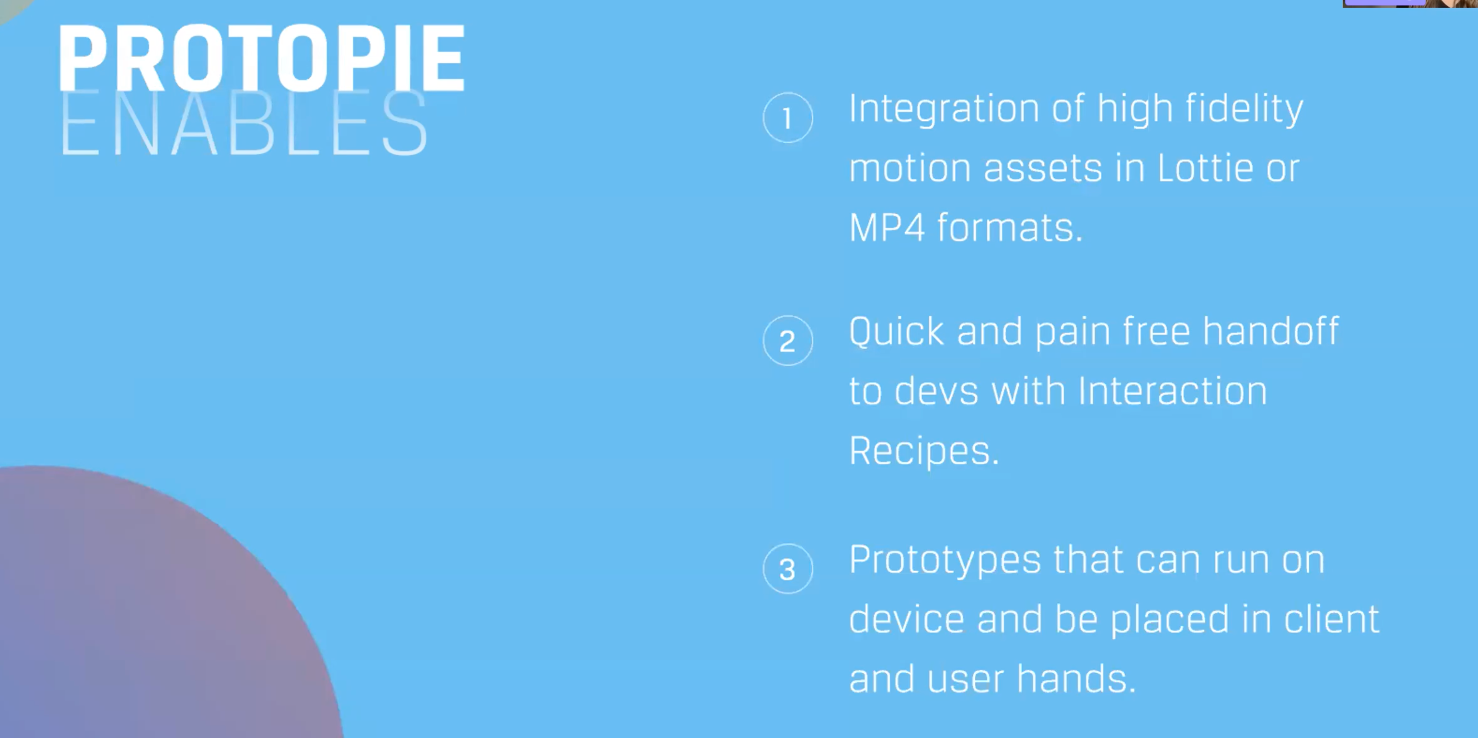 PROTOPIE
ENABLES

1 Integration of high fidelity motion assets in Lottie or MP4 formats.

2 Quick and pain free handoff to devs with Interaction Recipes.

3 Prototypes that can run on device and be placed in client and user hands.